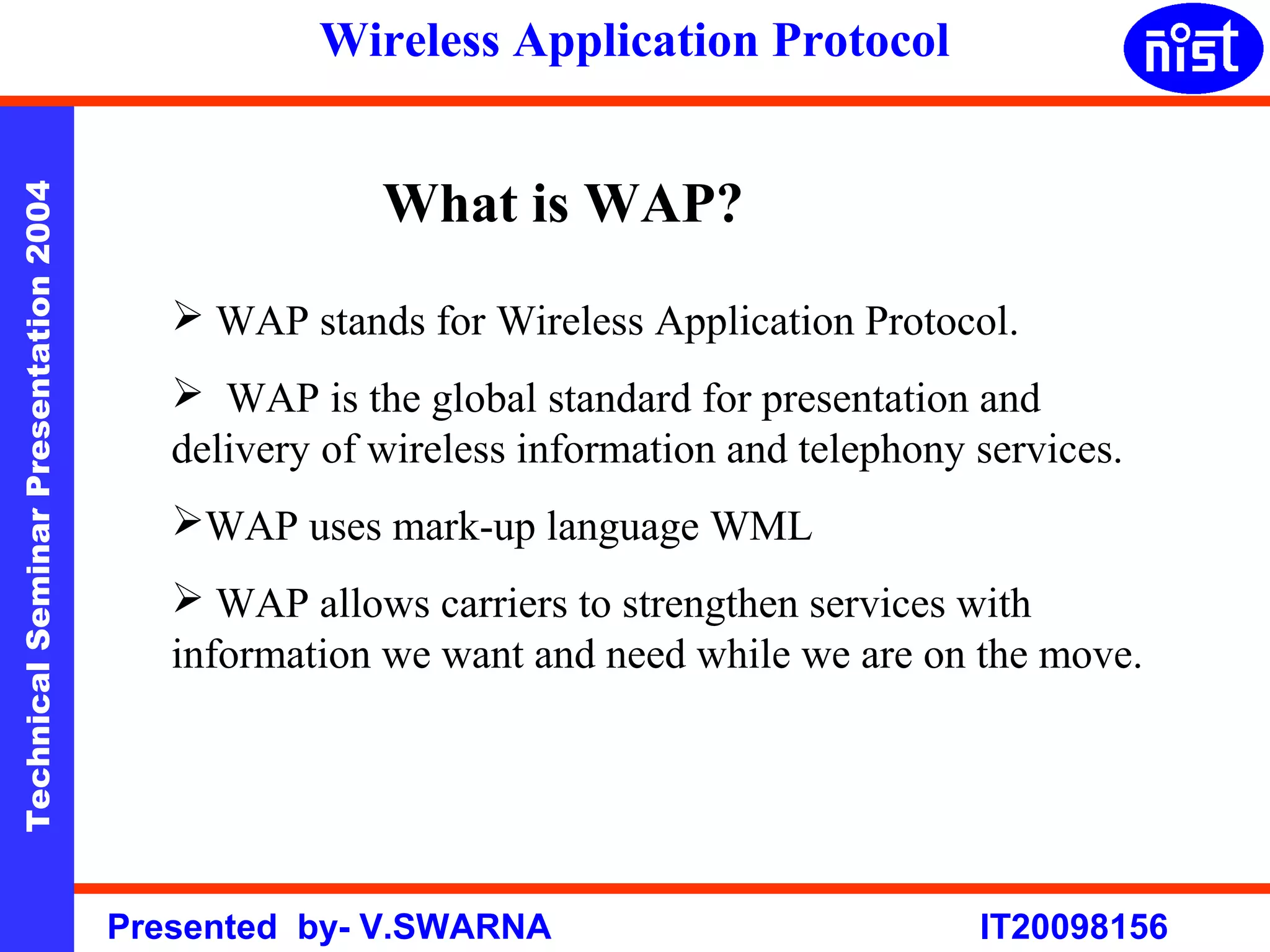 Wireless Application Protocol

nist

Technical Seminar Presentation 2004

What is WAP?

➢ WAP stands for Wireless Application Protocol.

➢ WAP is the global standard for presentation and delivery of wireless information and telephony services.

➢WAP uses mark-up language WML

➢ WAP allows carriers to strengthen services with information we want and need while we are on the move.

Presented by- V.SWARNA

IT20098156